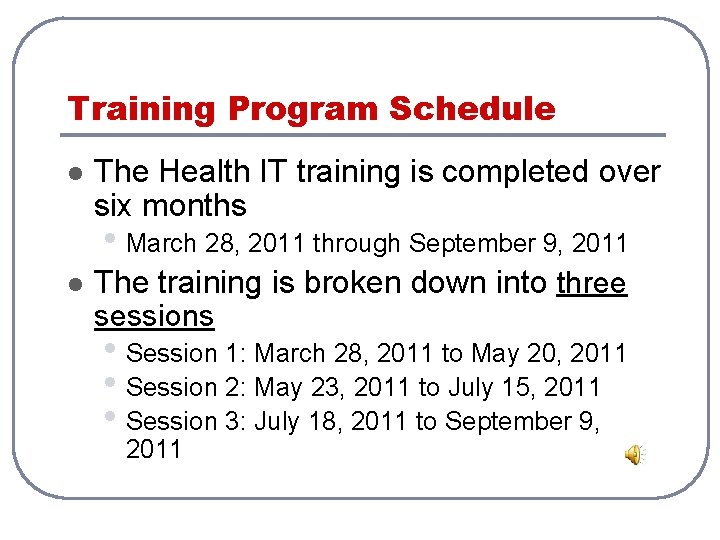 Training Program Schedule

- The Health IT training is completed over six months
  - March 28, 2011 through September 9, 2011
- The training is broken down into three sessions
  - Session 1: March 28, 2011 to May 20, 2011
  - Session 2: May 23, 2011 to July 15, 2011
  - Session 3: July 18, 2011 to September 9, 2011